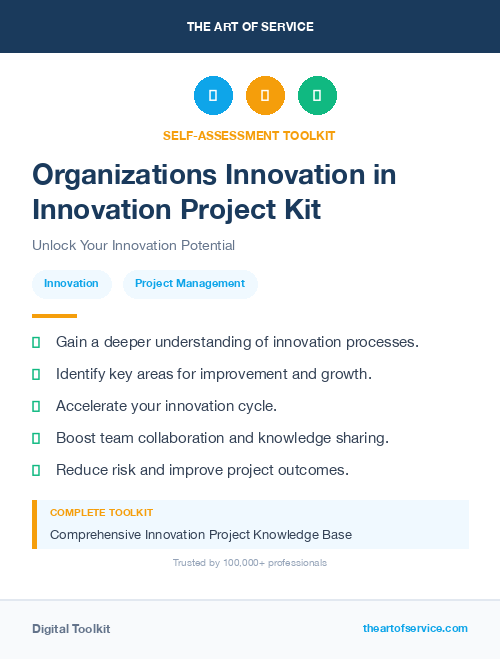 THE ART OF SERVICE

SELF-ASSESSMENT TOOLKIT

Organizations Innovation in Innovation Project Kit

Unlock Your Innovation Potential

Innovation

Project Management

Gain a deeper understanding of innovation processes.

Identify key areas for improvement and growth.

Accelerate your innovation cycle.

Boost team collaboration and knowledge sharing.

Reduce risk and improve project outcomes.

COMPLETE TOOLKIT

Comprehensive Innovation Project Knowledge Base

Trusted by 100,000+ professionals

Digital Toolkit

theartofservice.com